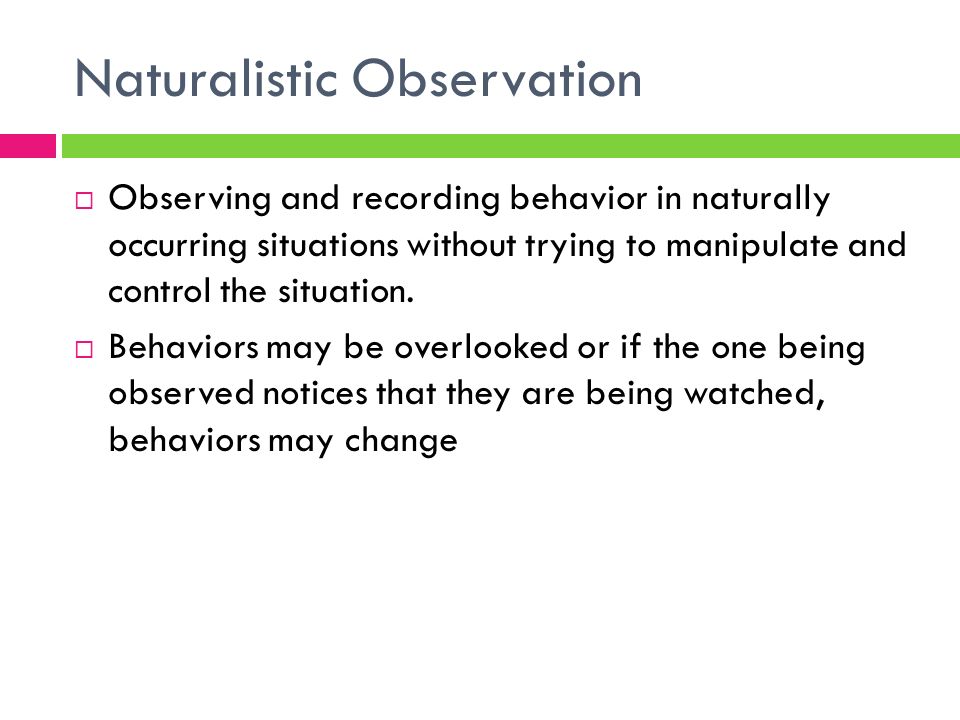 Naturalistic Observation

□ Observing and recording behavior in naturally occurring situations without trying to manipulate and control the situation.

□ Behaviors may be overlooked or if the one being observed notices that they are being watched, behaviors may change